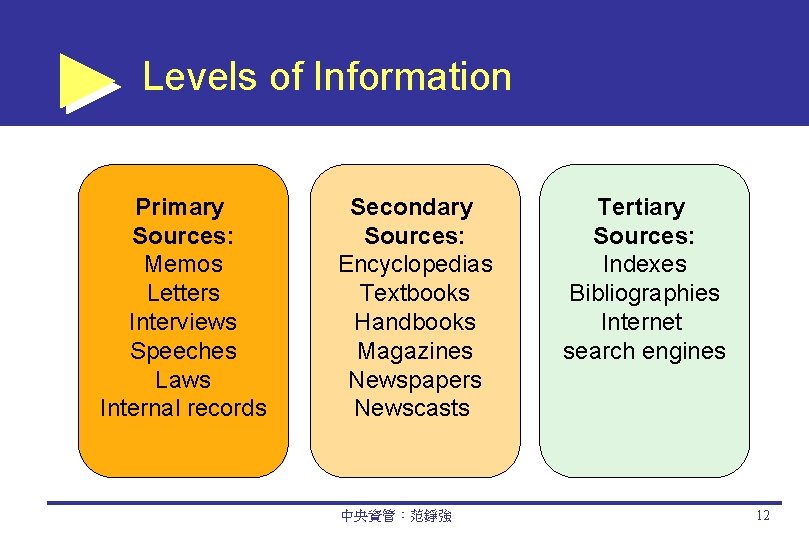 Levels of Information

Primary Sources:
Memos
Letters
Interviews
Speeches
Laws
Internal records

Secondary Sources:
Encyclopedias
Textbooks
Handbooks
Magazines
Newspapers
Newscasts

Tertiary Sources:
Indexes
Bibliographies
Internet search engines

中央資管：范錚強

12